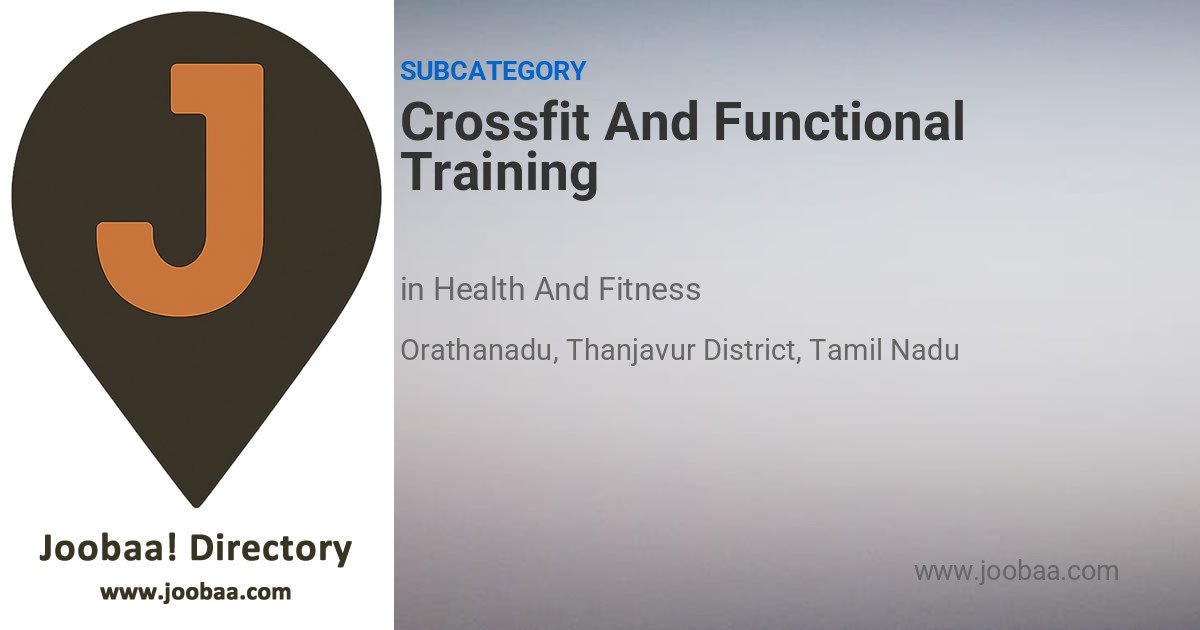 J

Joobaa! Directory
www.joobaa.com

SUBCATEGORY

Crossfit And Functional Training

in Health And Fitness

Orathanadu, Thanjavur District, Tamil Nadu

www.joobaa.com